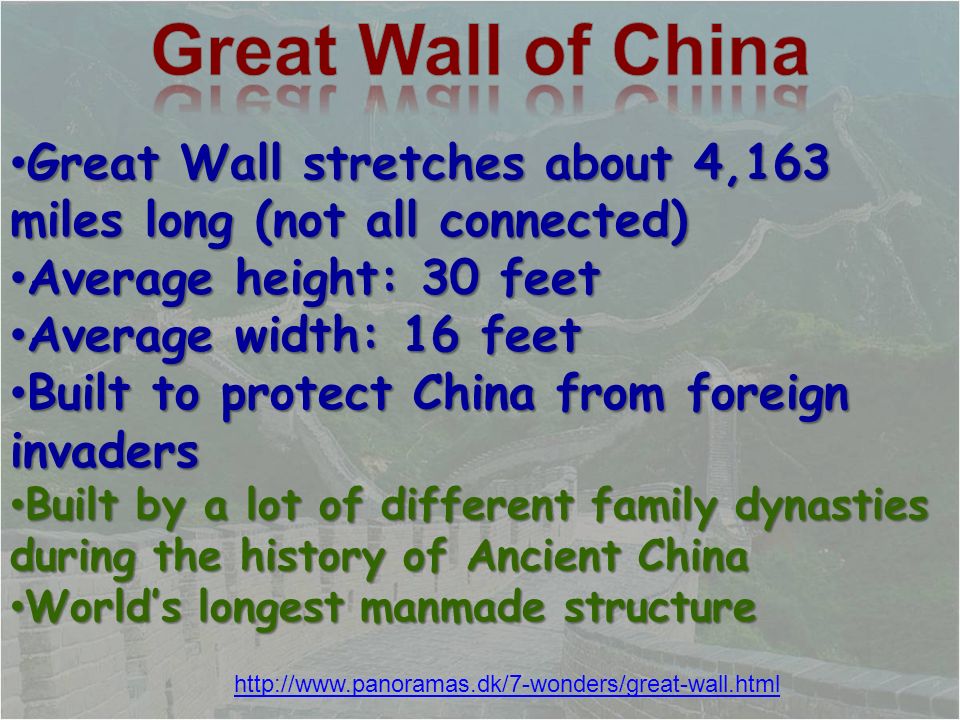 Great Wall of China

•Great Wall stretches about 4,163 miles long (not all connected)
•Average height: 30 feet
•Average width: 16 feet
•Built to protect China from foreign invaders
•Built by a lot of different family dynasties during the history of Ancient China
•World's longest manmade structure

http://www.panoramas.dk/7-wonders/great-wall.html